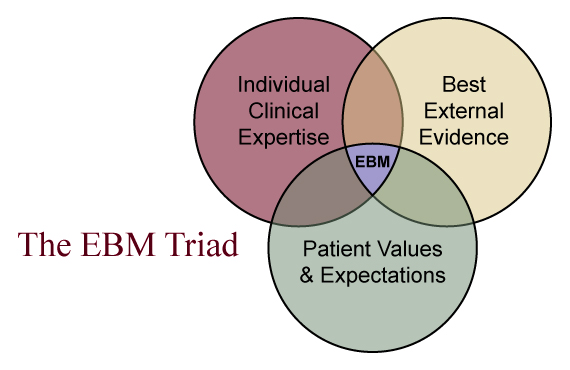 Individual Clinical Expertise

Best External Evidence

EBM

The EBM Triad

Patient Values & Expectations